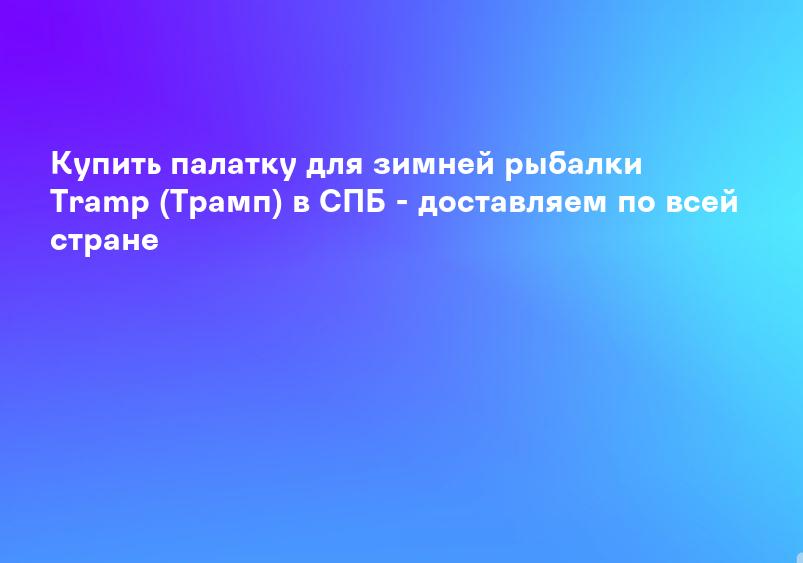 Купить палатку для зимней рыбалки Tramp (Трамп) в СПБ - доставляем по всей стране